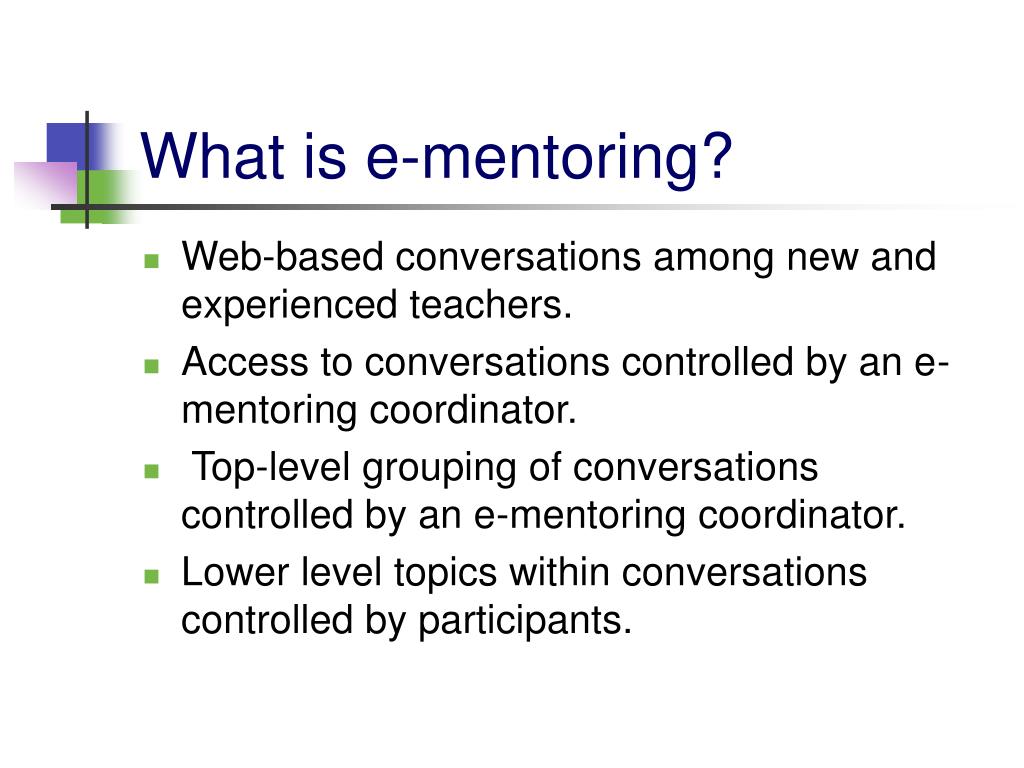 What is e-mentoring?

- Web-based conversations among new and experienced teachers.
- Access to conversations controlled by an e-mentoring coordinator.
- Top-level grouping of conversations controlled by an e-mentoring coordinator.
- Lower level topics within conversations controlled by participants.